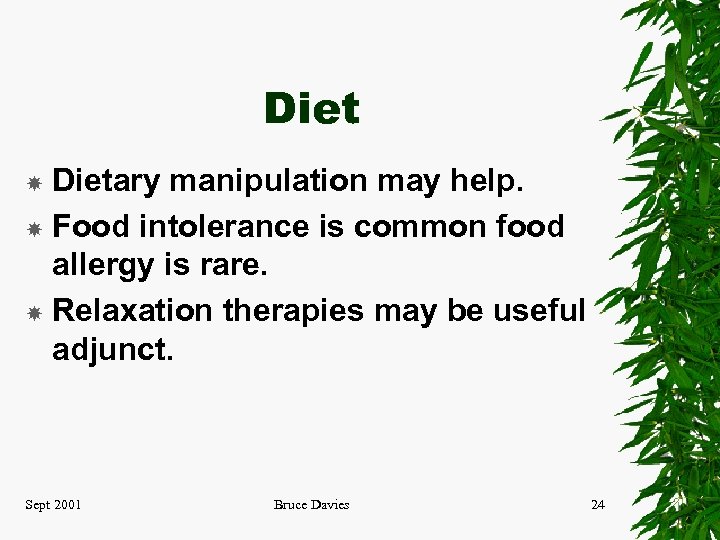 Diet

Dietary manipulation may help.

Food intolerance is common food allergy is rare.

Relaxation therapies may be useful adjunct.

Sept 2001

Bruce Davies

24